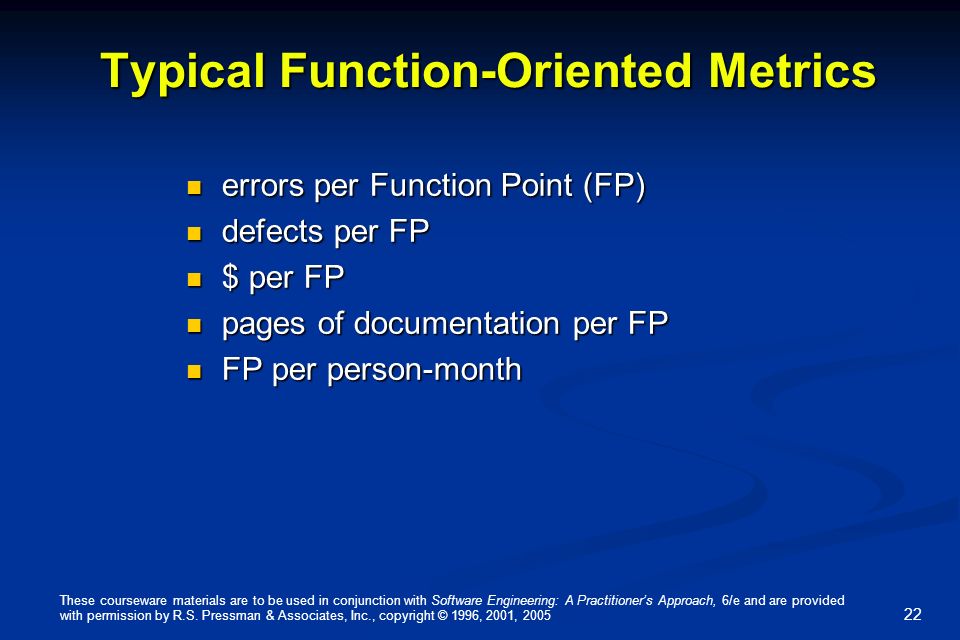 Typical Function-Oriented Metrics

- errors per Function Point (FP)
- defects per FP
- \$ per FP
- pages of documentation per FP
- FP per person-month

These courseware materials are to be used in conjunction with Software Engineering: A Practitioner's Approach, 6/e and are provided with permission by R.S. Pressman & Associates, Inc., copyright © 1996, 2001, 2005

22